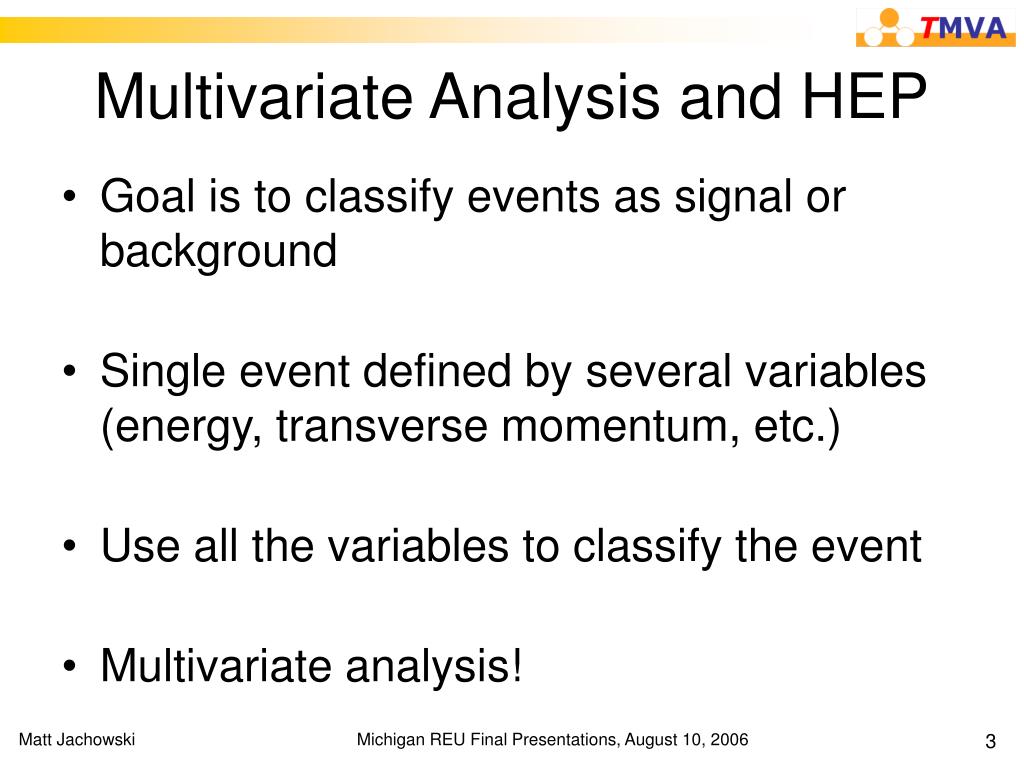 TMVA

Multivariate Analysis and HEP

• Goal is to classify events as signal or background

• Single event defined by several variables (energy, transverse momentum, etc.)

• Use all the variables to classify the event

• Multivariate analysis!

Matt Jachowski

Michigan REU Final Presentations, August 10, 2006

3